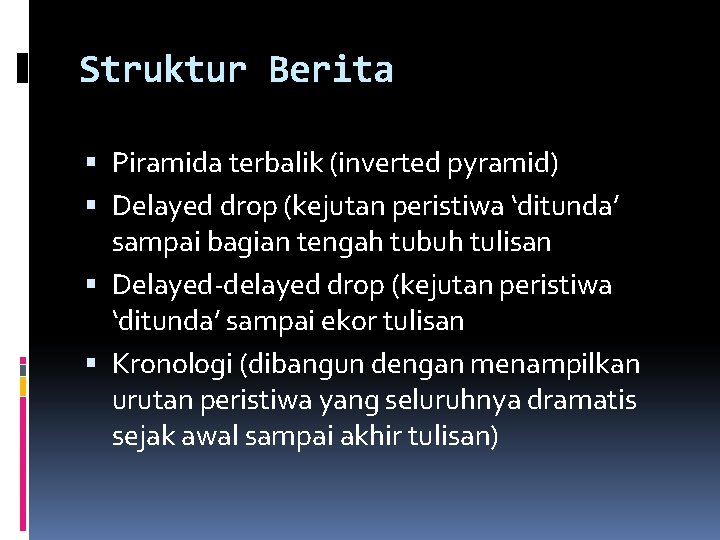 Struktur Berita

▪ Piramida terbalik (inverted pyramid)
▪ Delayed drop (kejutan peristiwa ‘ditunda’ sampai bagian tengah tubuh tulisan
▪ Delayed-delayed drop (kejutan peristiwa ‘ditunda’ sampai ekor tulisan
▪ Kronologi (dibangun dengan menampilkan urutan peristiwa yang seluruhnya dramatis sejak awal sampai akhir tulisan)